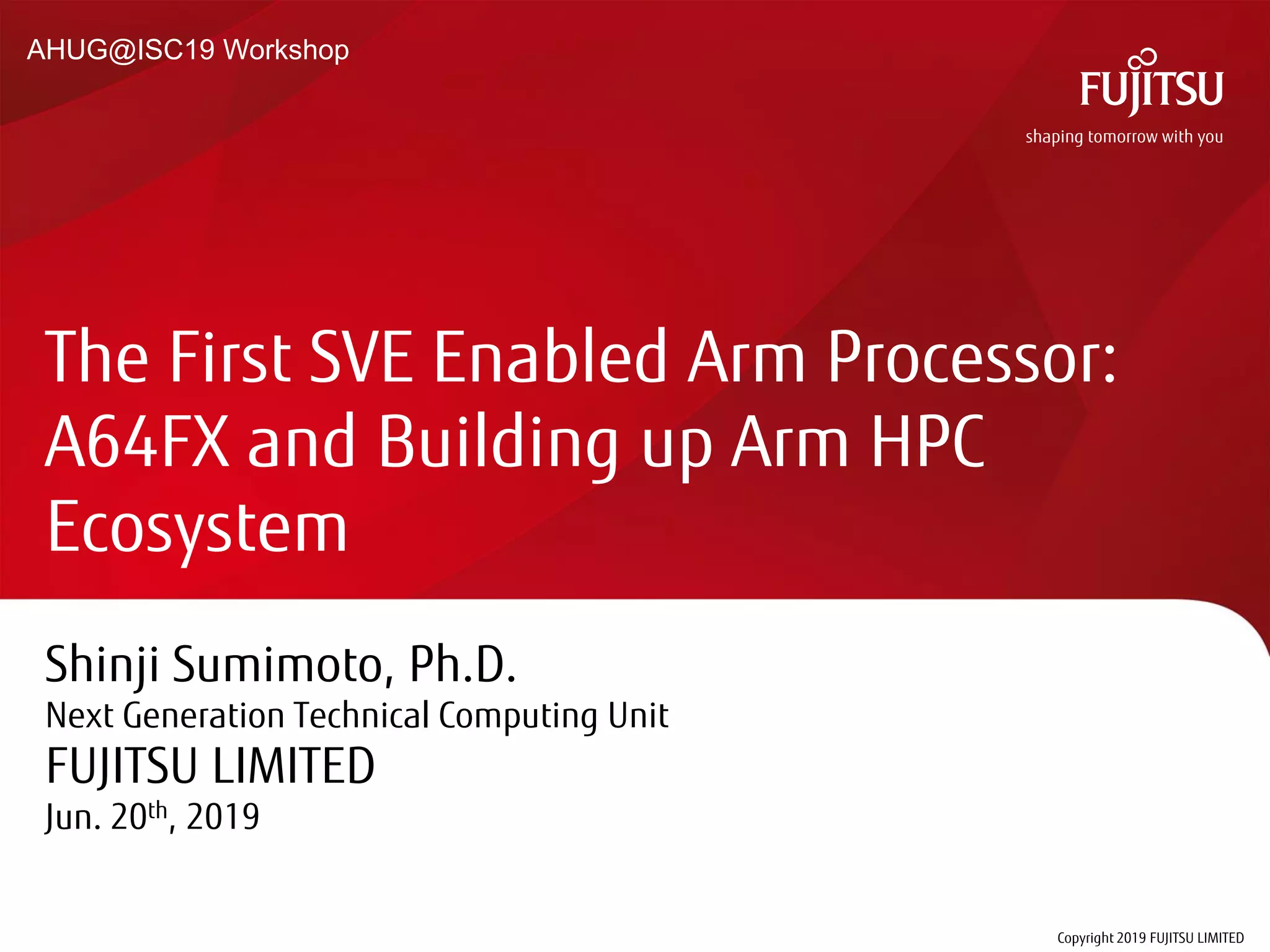 AHUG@ISC19 Workshop

FUJITSU

shaping tomorrow with you

The First SVE Enabled Arm Processor: A64FX and Building up Arm HPC Ecosystem

Shinji Sumimoto, Ph.D.
Next Generation Technical Computing Unit
FUJITSU LIMITED
Jun. 20$^{th}$, 2019

Copyright 2019 FUJITSU LIMITED